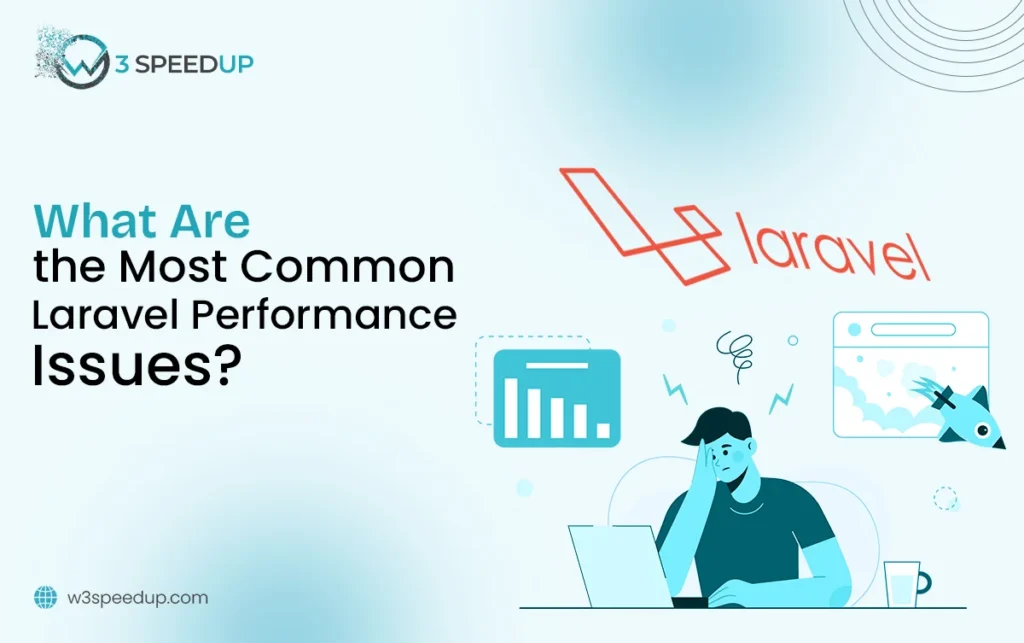 W3 SPEEDUP

What Are the Most Common Laravel Performance Issues?

laravel

w3speedup.com